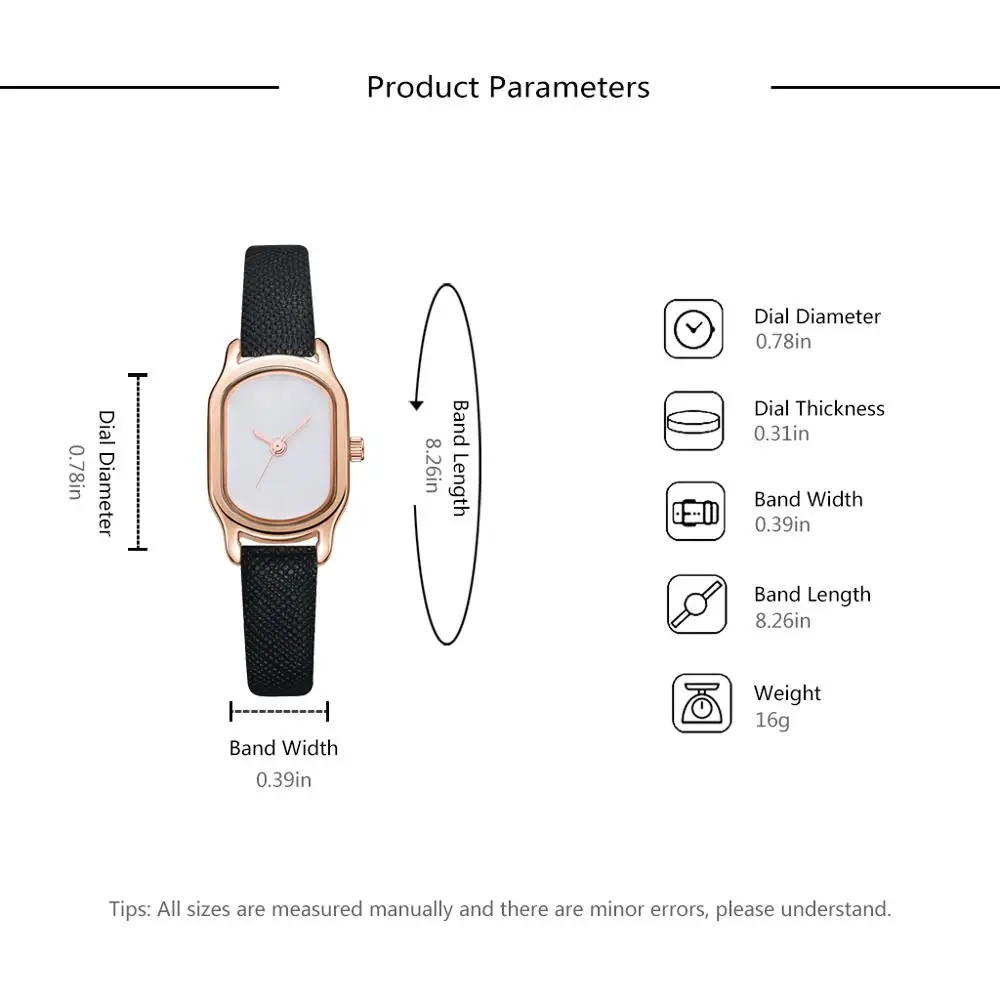 Product Parameters

Dial Diameter
0.78in

Band Length
8.26in

Band Width
0.39in

Dial Diameter
0.78in

Dial Thickness
0.31in

Band Width
0.39in

Band Length
8.26in

Weight
16g

Tips: All sizes are measured manually and there are minor errors, please understand.